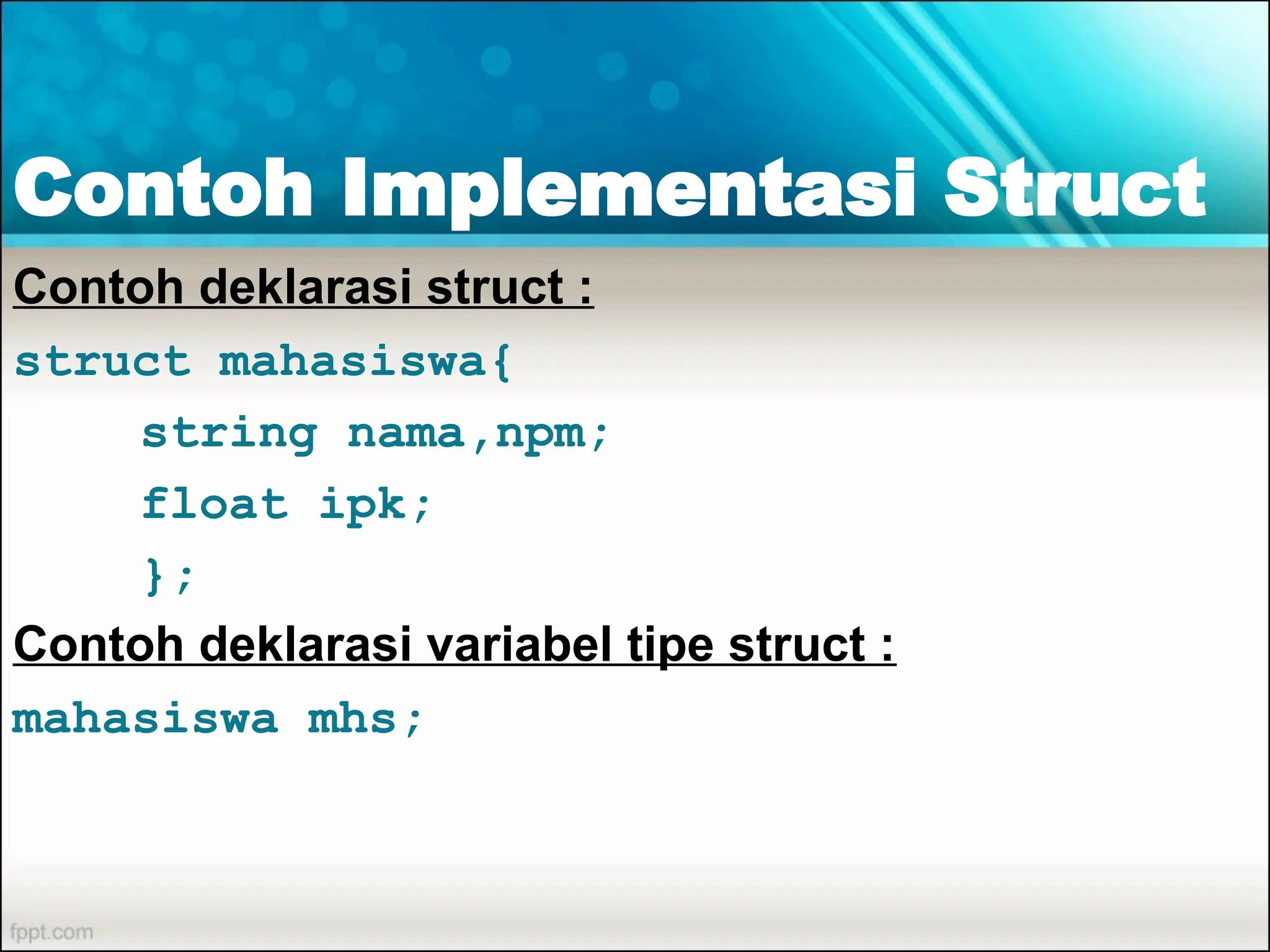 Contoh Implementasi Struct

Contoh deklarasi struct :

struct mahasiswa{
string nama,npm;
float ipk;
};

Contoh deklarasi variabel tipe struct :

mahasiswa mhs;

fppt.com